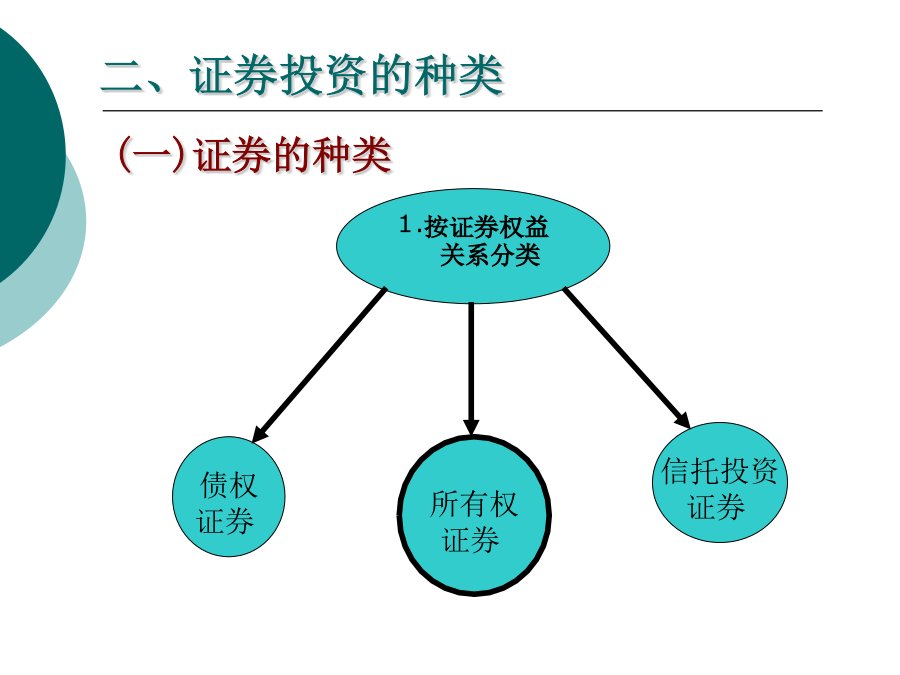 二、证券投资的种类

(一)证券的种类

1.按证券权益关系分类

债权证券

所有权证券

信托投资证券